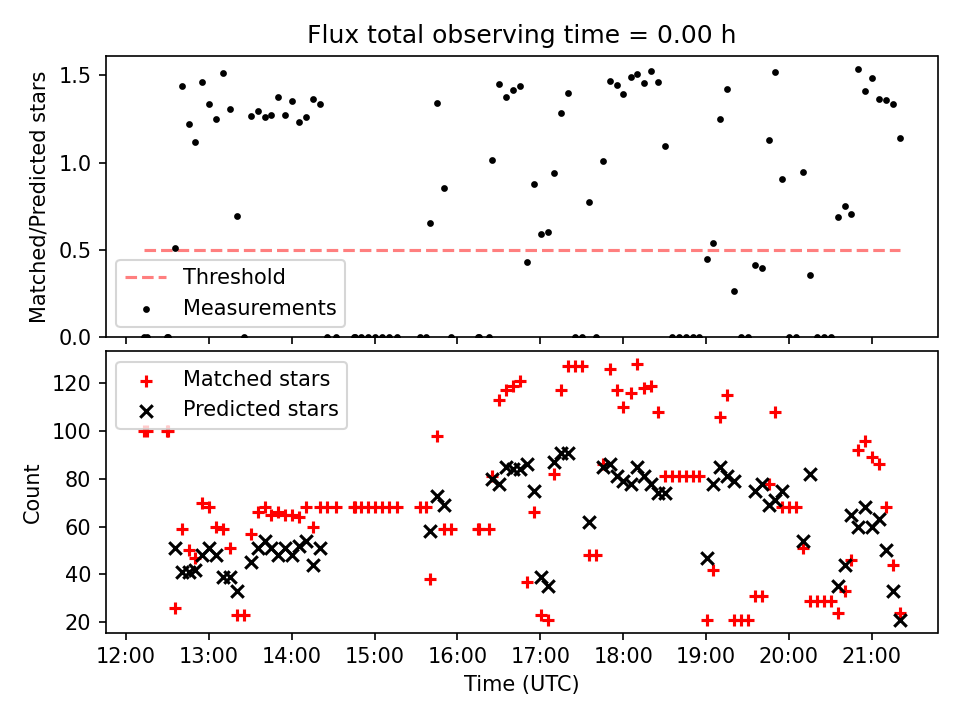 Flux total observing time = 0.00 h

Matched/Predicted stars

1.5
1.0
0.5
0.0

Threshold
Measurements

Matched stars
Predicted stars

Count

120
100
80
60
40
20

12:00 13:00 14:00 15:00 16:00 17:00 18:00 19:00 20:00 21:00

Time (UTC)